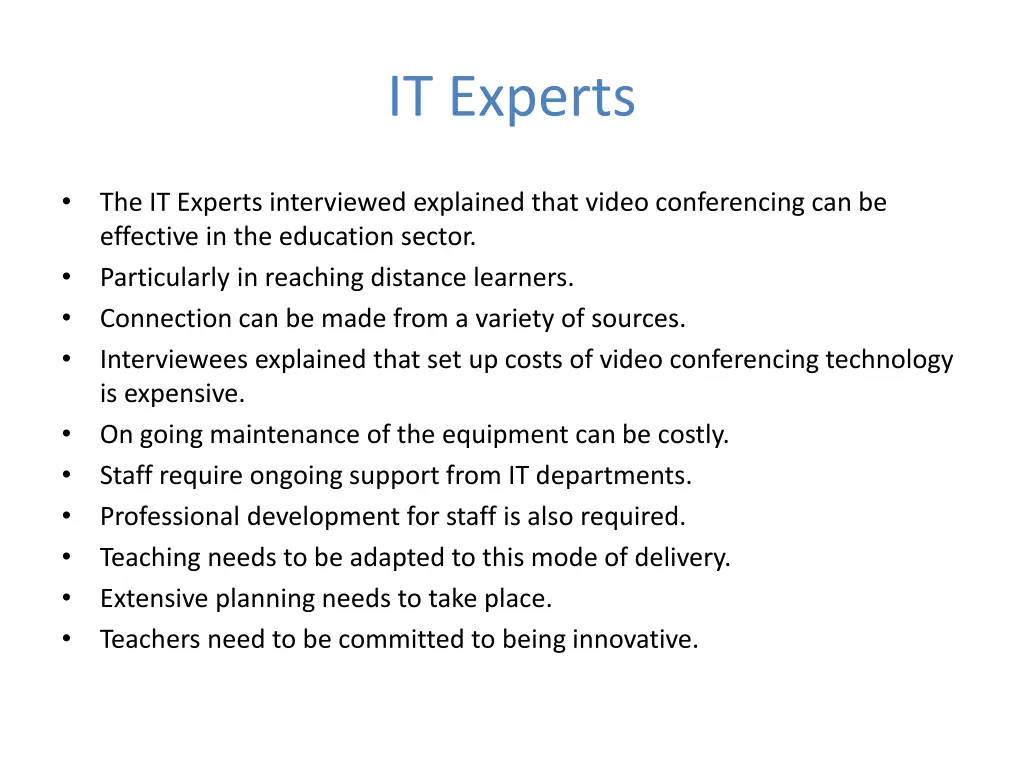 IT Experts

• The IT Experts interviewed explained that video conferencing can be effective in the education sector.
• Particularly in reaching distance learners.
• Connection can be made from a variety of sources.
• Interviewees explained that set up costs of video conferencing technology is expensive.
• On going maintenance of the equipment can be costly.
• Staff require ongoing support from IT departments.
• Professional development for staff is also required.
• Teaching needs to be adapted to this mode of delivery.
• Extensive planning needs to take place.
• Teachers need to be committed to being innovative.